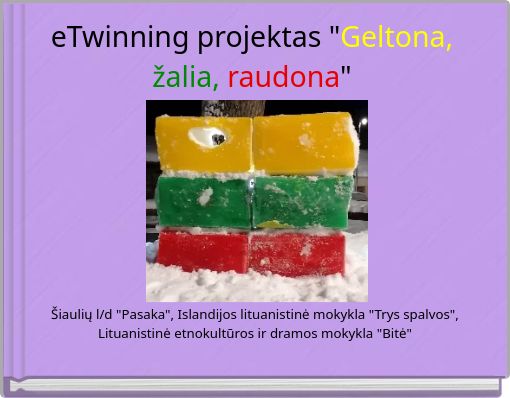 eTwinning projektas "Geltona, žalia, raudona"

Šiaulių l/d "Pasaka", Islandijos lituanistinė mokykla "Trys spalvos", Lituanistinė etnokultūros ir dramos mokykla "Bitė"